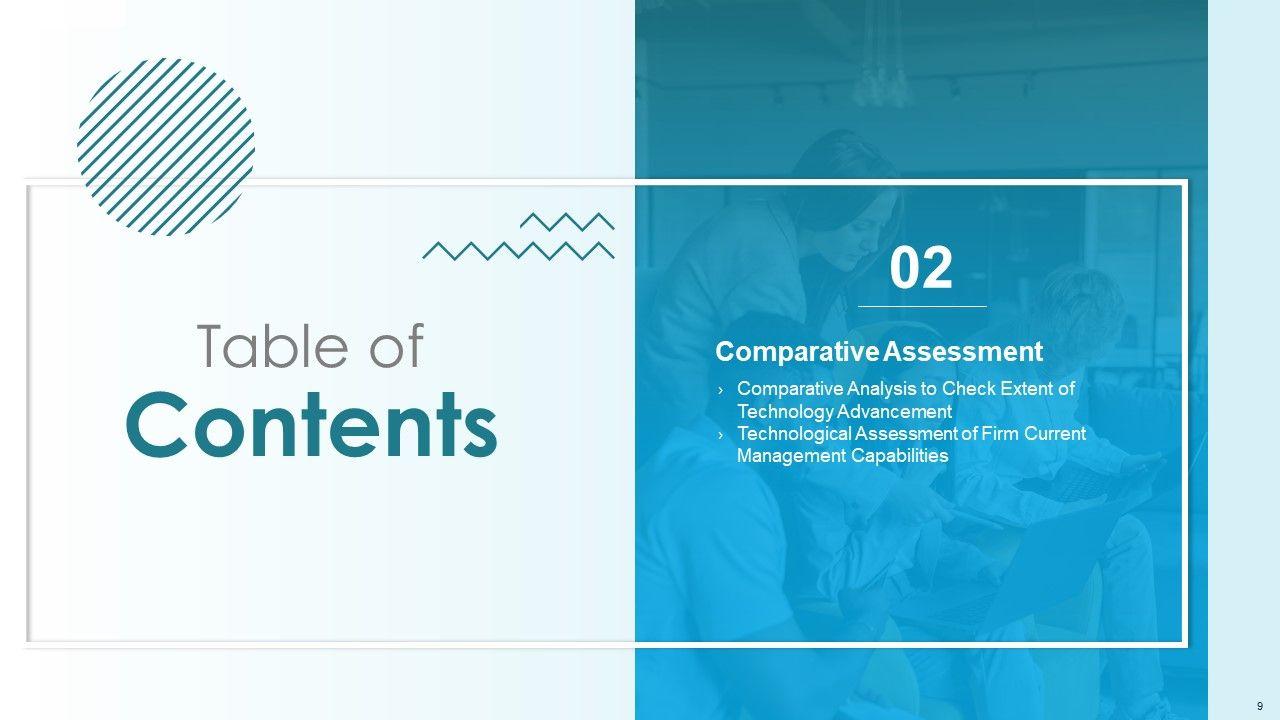 Table of
Contents

02

Comparative Assessment

› Comparative Analysis to Check Extent of Technology Advancement
› Technological Assessment of Firm Current Management Capabilities

9